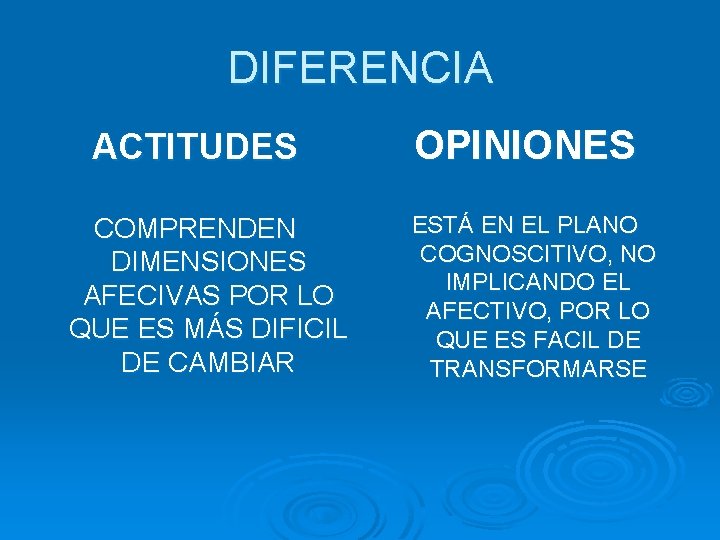 DIFERENCIA

ACTITUDES

COMPRENDEN DIMENSIONES AFECIVAS POR LO QUE ES MÁS DIFICIL DE CAMBIAR

OPINIONES

ESTÁ EN EL PLANO COGNOSCITIVO, NO IMPLICANDO EL AFECTIVO, POR LO QUE ES FACIL DE TRANSFORMARSE